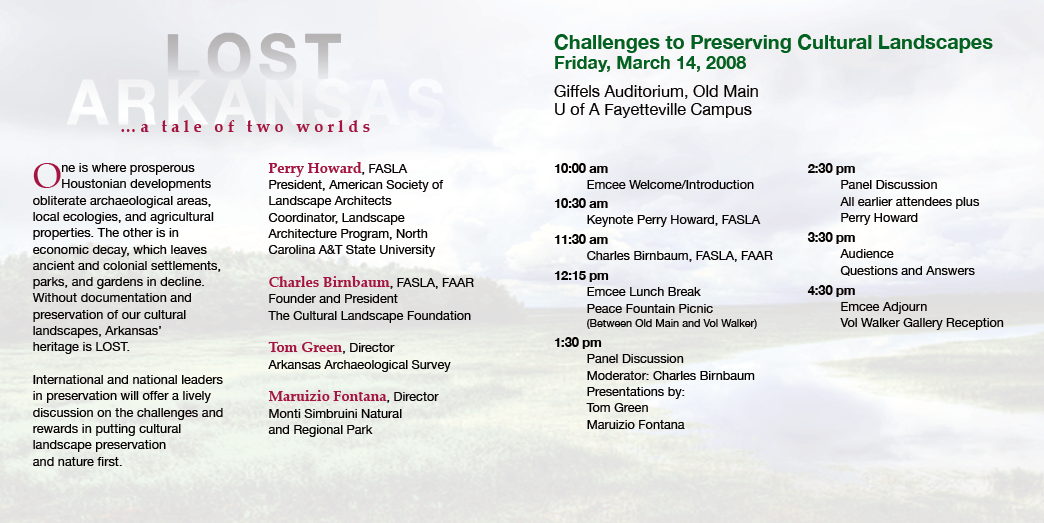 LOST
ARKANSAS
...a tale of two worlds

One is where prosperous Houstonian developments obliterate archaeological areas, local ecologies, and agricultural properties. The other is in economic decay, which leaves ancient and colonial settlements, parks, and gardens in decline. Without documentation and preservation of our cultural landscapes, Arkansas' heritage is LOST.

International and national leaders in preservation will offer a lively discussion on the challenges and rewards in putting cultural landscape preservation and nature first.

Perry Howard, FASLA
President, American Society of Landscape Architects
Coordinator, Landscape Architecture Program, North Carolina A&T State University

Charles Birnbaum, FASLA, FAAR
Founder and President
The Cultural Landscape Foundation

Tom Green, Director
Arkansas Archaeological Survey

Maruizio Fontana, Director
Monti Simbruini Natural and Regional Park

Challenges to Preserving Cultural Landscapes
Friday, March 14, 2008
Giffels Auditorium, Old Main
U of A Fayetteville Campus

10:00 am
Emcee Welcome/Introduction
10:30 am
Keynote Perry Howard, FASLA
11:30 am
Charles Birnbaum, FASLA, FAAR
12:15 pm
Emcee Lunch Break
Peace Fountain Picnic
(Between Old Main and Vol Walker)
1:30 pm
Panel Discussion
Moderator: Charles Birnbaum
Presentations by:
Tom Green
Maruizio Fontana

2:30 pm
Panel Discussion
All earlier attendees plus
Perry Howard
3:30 pm
Audience
Questions and Answers
4:30 pm
Emcee Adjourn
Vol Walker Gallery Reception